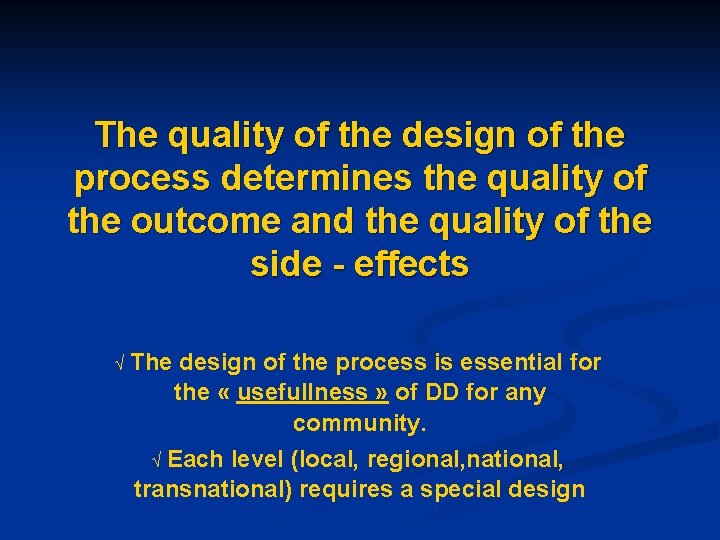 The quality of the design of the process determines the quality of the outcome and the quality of the side - effects

√ The design of the process is essential for the « usefullness » of DD for any community.

√ Each level (local, regional,national, transnational) requires a special design